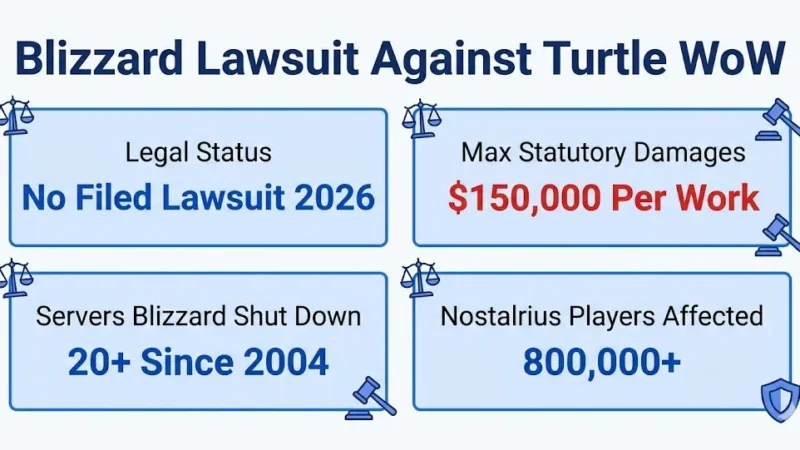 Blizzard Lawsuit Against Turtle WoW

Legal Status
No Filed Lawsuit 2026

Max Statutory Damages
$150,000 Per Work

Servers Blizzard Shut Down
20+ Since 2004

Nostalrius Players Affected
800,000+